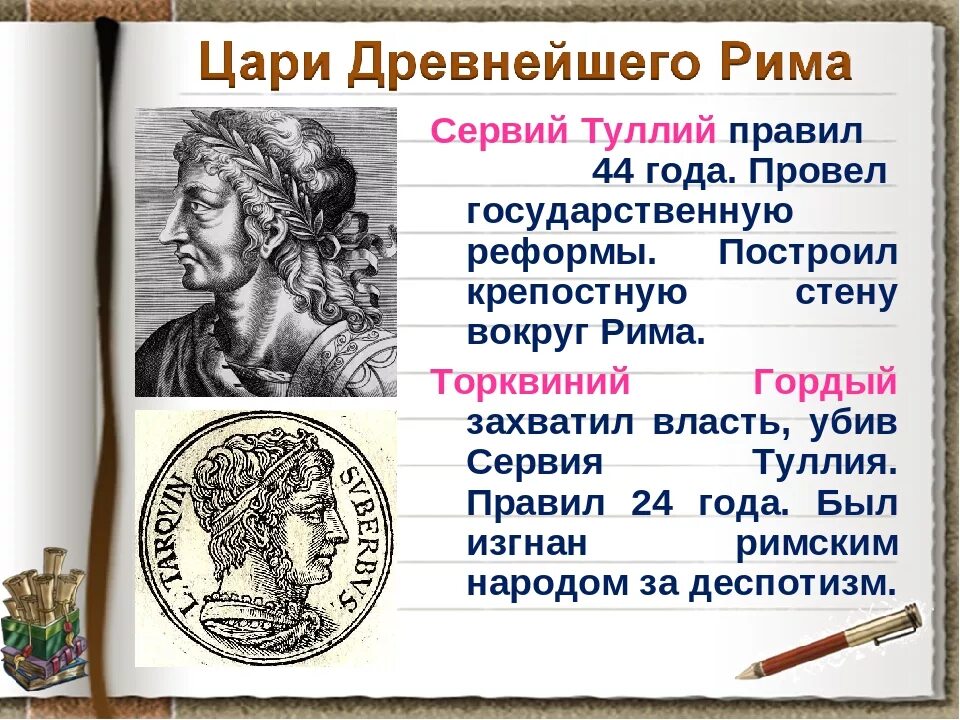 Цари Древнейшего Рима

Сервий Туллий правил 44 года. Провел государственную реформы. Построил крепостную стену вокруг Рима.

Торквиний Гордый захватил власть, убив Сервия Туллия. Правил 24 года. Был изгнан римским народом за деспотизм.

L. TARQVIN SVBERBVS